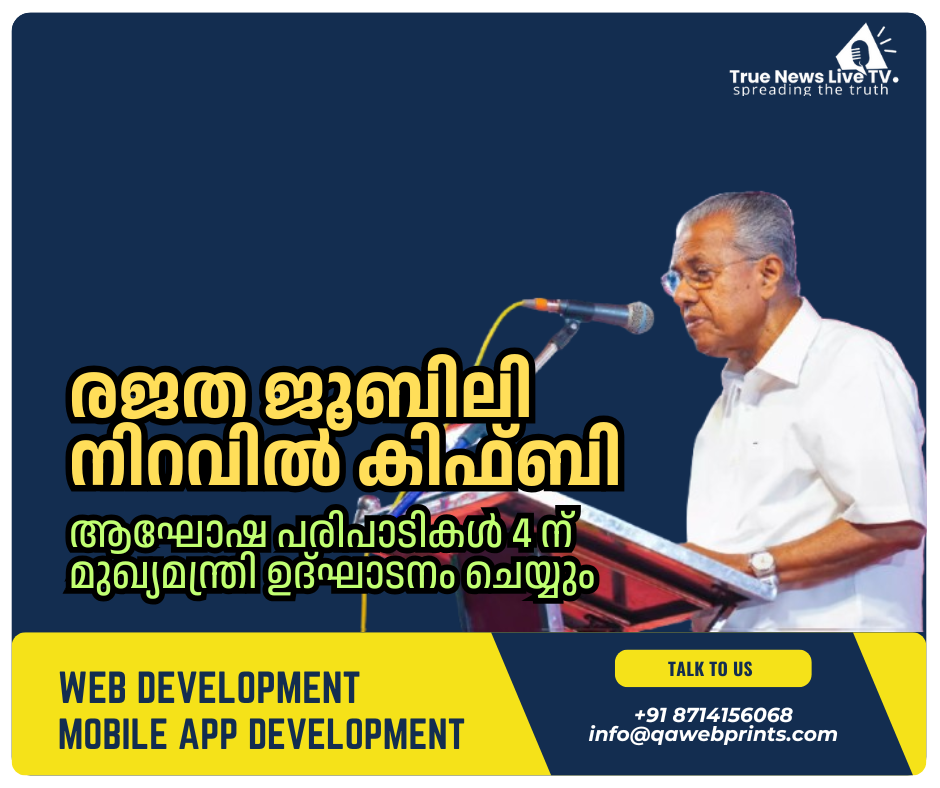 True News Live TV.
spreading the truth

രജത ജൂബിലി നിറവിൽ കിഫ്ബി

ആഘോഷ പരിപാടികൾ 4 ന് മുഖ്യമന്ത്രി ഉദ്ഘാടനം ചെയ്യും

WEB DEVELOPMENT
MOBILE APP DEVELOPMENT

TALK TO US

+91 8714156068
info@qawebprints.com